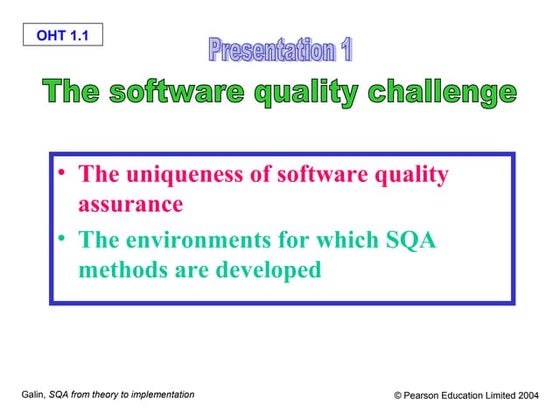 OHT 1.1

Presentation 1

The software quality challenge

• The uniqueness of software quality assurance
• The environments for which SQA methods are developed

Galin, SQA from theory to implementation

© Pearson Education Limited 2004